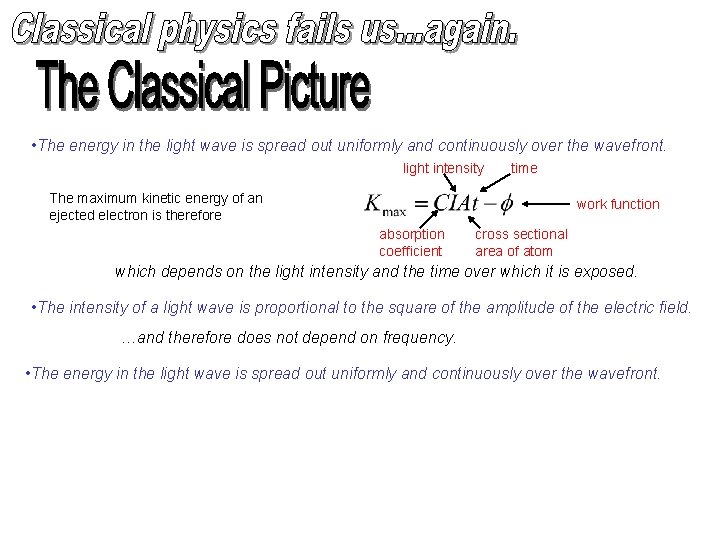 Classical physics fails us...again.

The Classical Picture

•The energy in the light wave is spread out uniformly and continuously over the wavefront.

The maximum kinetic energy of an ejected electron is therefore

light intensity time

$K_{\max} = CIAt - \phi$ work function

absorption coefficient cross sectional area of atom

which depends on the light intensity and the time over which it is exposed.

•The intensity of a light wave is proportional to the square of the amplitude of the electric field.

…and therefore does not depend on frequency.

•The energy in the light wave is spread out uniformly and continuously over the wavefront.